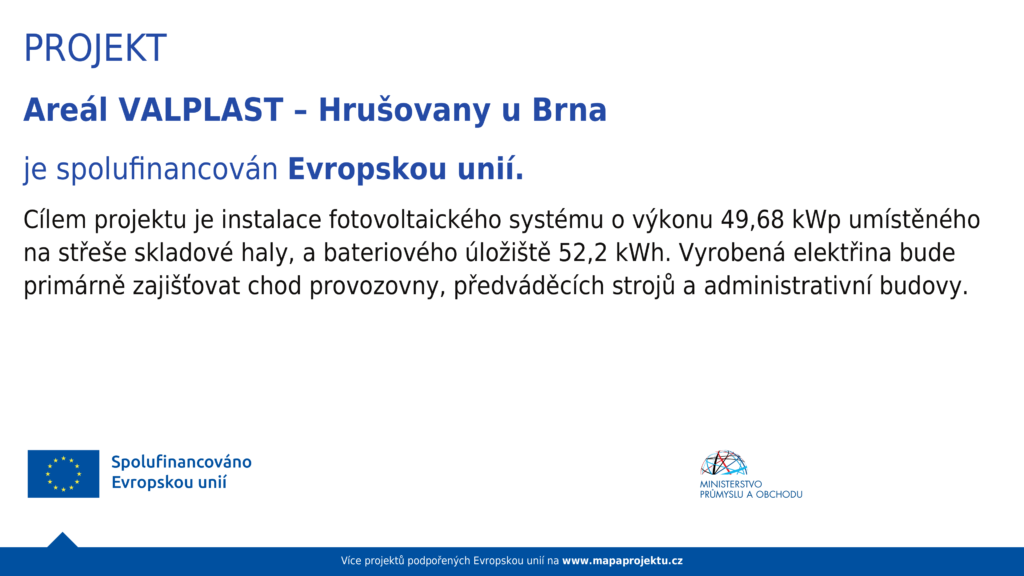 PROJEKT

Areál VALPLAST – Hrušovany u Brna

je spolufinancován Evropskou unií.

Cílem projektu je instalace fotovoltaického systému o výkonu 49,68 kWp umístěného na střeše skladové haly, a bateriového úložiště 52,2 kWh. Vyrobená elektřina bude primárně zajišťovat chod provozovny, předváděcích strojů a administrativní budovy.

Spolufinancováno Evropskou unií

MINISTERSTVO PRŮMYSLU A OBCHODU

Více projektů podpořených Evropskou unií na www.mapaprojektu.cz